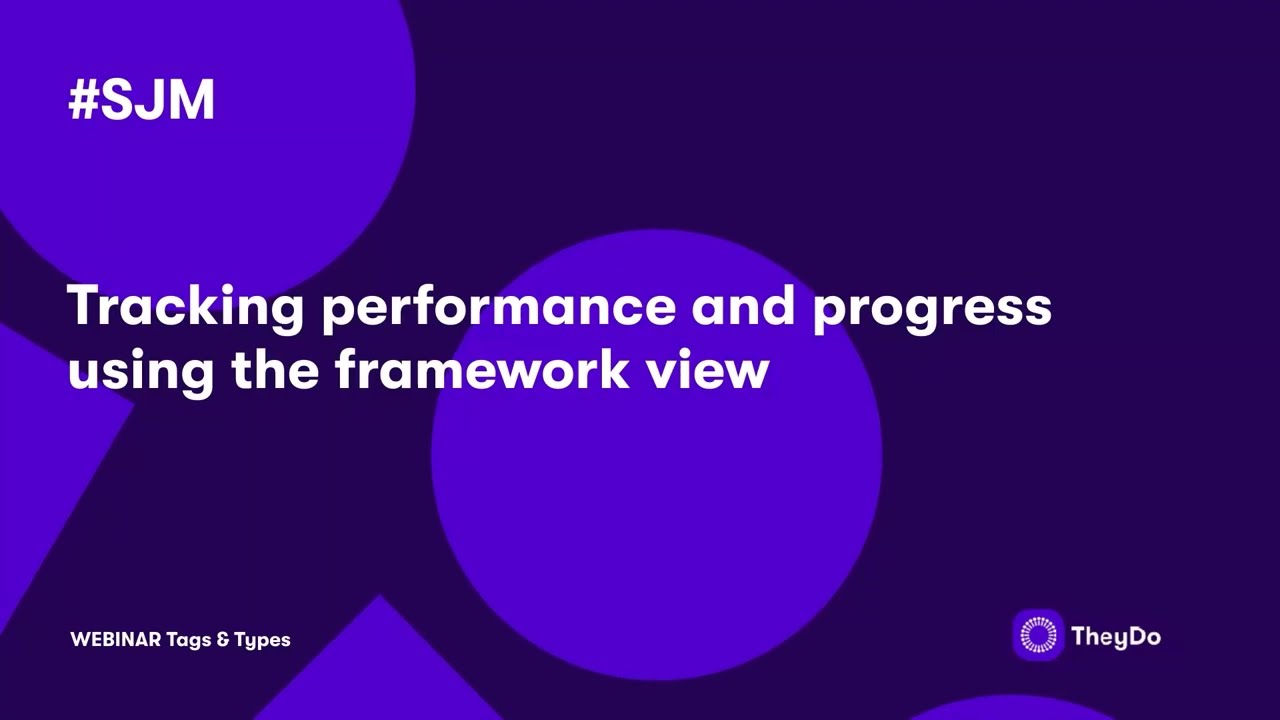 #SJM

Tracking performance and progress using the framework view

WEBINAR Tags & Types

TheyDo